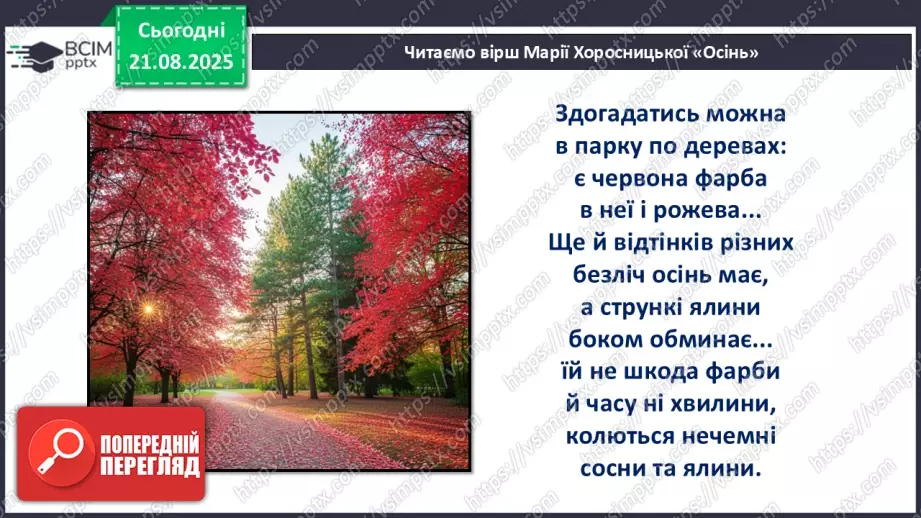 ВСІМ pptx

Сьогодні 21.08.2025

Читаємо вірш Марії Хоросницької «Осінь»

Здогадатись можна
в парку по деревах:
є червона фарба
в неї і рожева...
Ще й відтінків різних
безліч осінь має,
а стрункі ялини
боком обминає...
їй не шкода фарби
й часу ні хвилини,
колються нечемні
сосни та ялини.

ПОПЕРЕДНІЙ ПЕРЕГЛЯД

https://vsimpptx.com